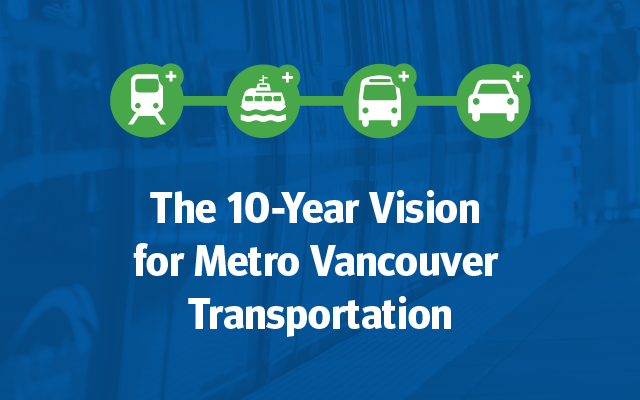 The 10-Year Vision for Metro Vancouver Transportation